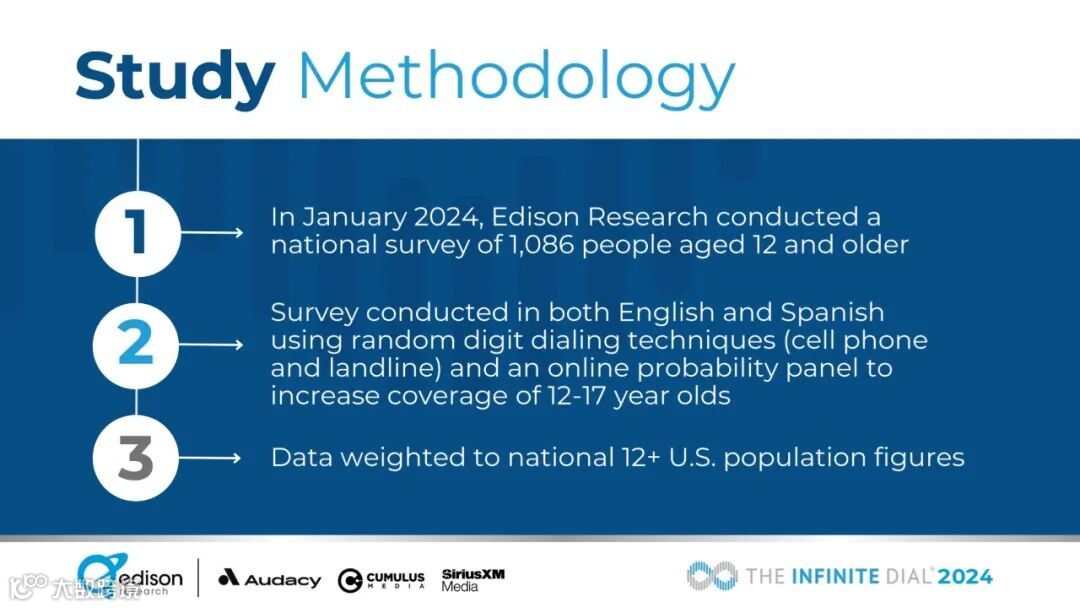 Study Methodology

1

In January 2024, Edison Research conducted a national survey of 1,086 people aged 12 and older

2

Survey conducted in both English and Spanish using random digit dialing techniques (cell phone and landline) and an online probability panel to increase coverage of 12-17 year olds

3

Data weighted to national 12+ U.S. population figures

edison research

Audacy

CUMULUS MEDIA

SiriusXM Media

THE INFINITE DIAL 2024

大数跨境